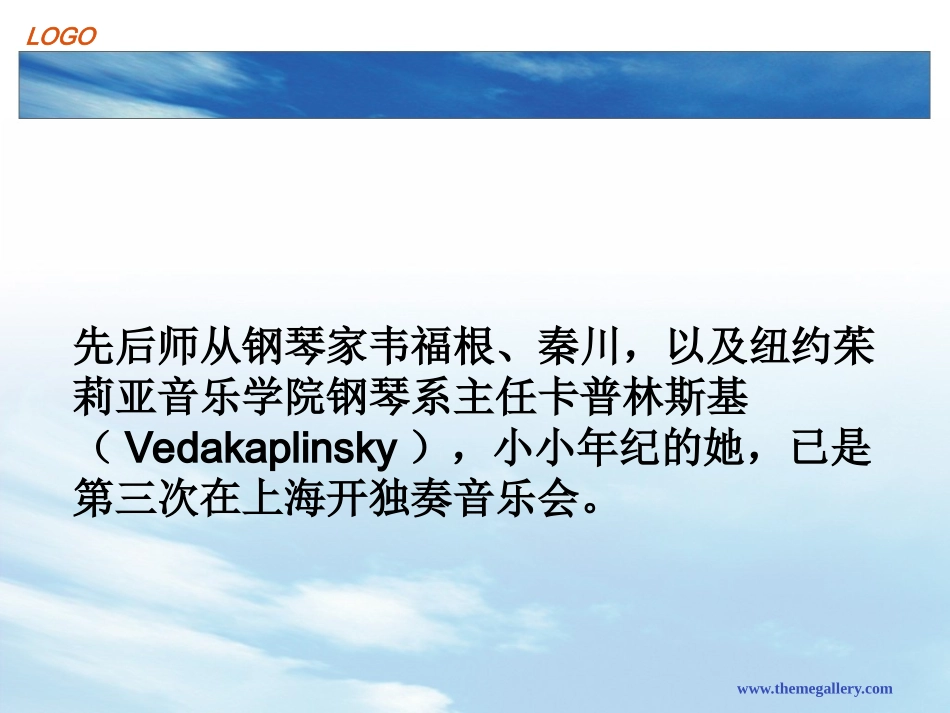 LOGO

先后师从钢琴家韦福根、秦川，以及纽约茱莉亚音乐学院钢琴系主任卡普林斯基（ Vedakaplinsky ），小小年纪的她，已是第三次在上海开独奏音乐会。

www.themegallery.com